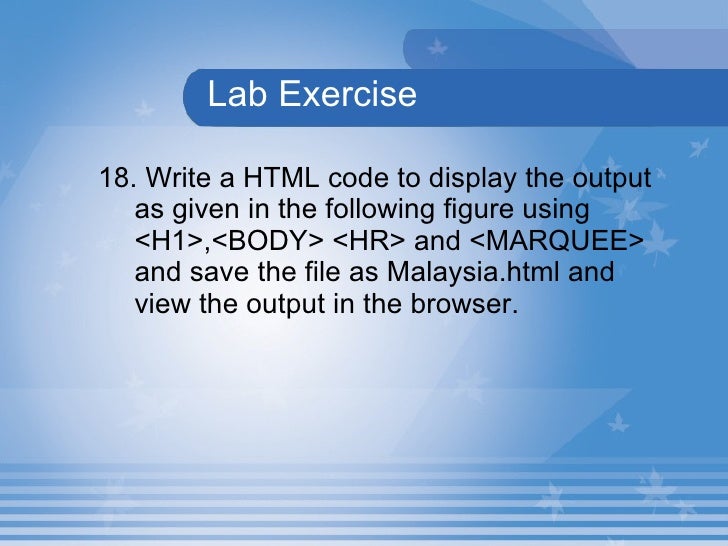 Lab Exercise

18. Write a HTML code to display the output as given in the following figure using <H1>,<BODY> <HR> and <MARQUEE> and save the file as Malaysia.html and view the output in the browser.